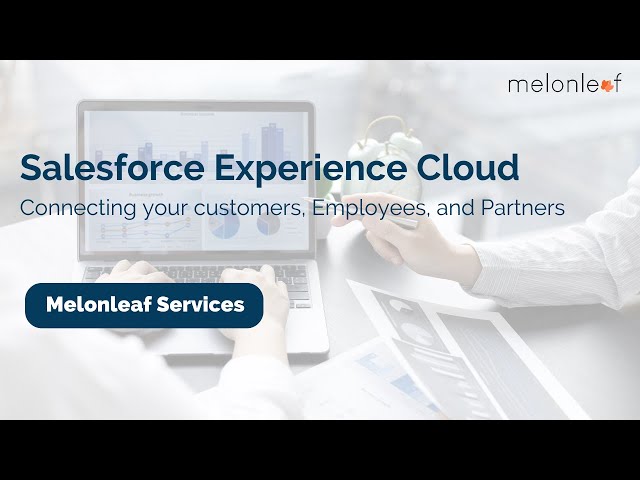 melonleaf

Salesforce Experience Cloud

Connecting your customers, Employees, and Partners

Melonleaf Services